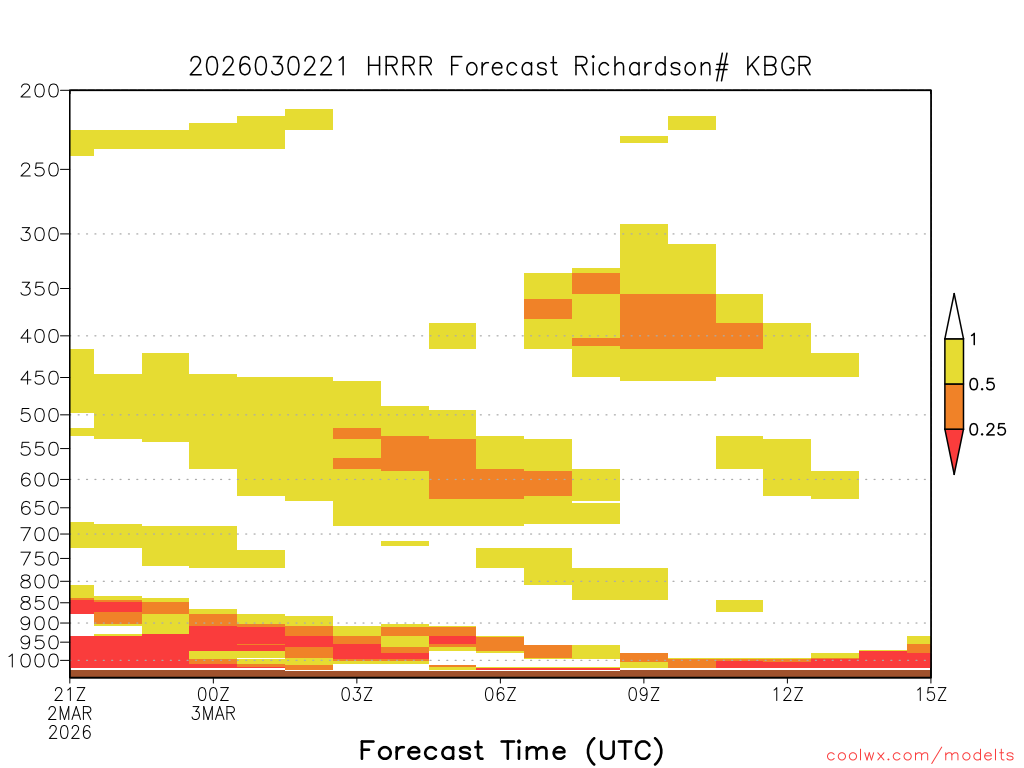 2026030221 HRRR Forecast Richardson# KBGR

200
250
300
350
400
450
500
550
600
650
700
750
800
850
900
950
1000

1
0.5
0.25

21Z
2MAR
2026
00Z
3MAR
03Z
06Z
09Z
12Z
15Z

Forecast Time (UTC)

coolwx.com/modelts